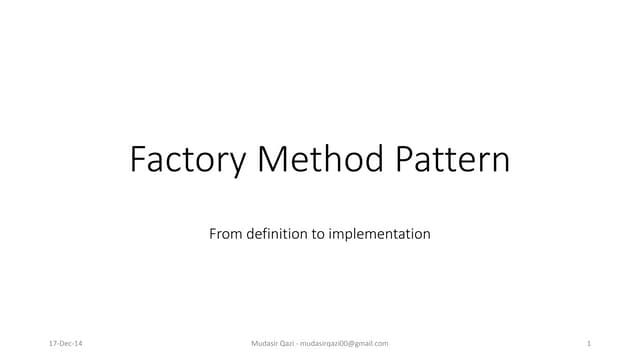 Factory Method Pattern

From definition to implementation

17-Dec-14

Mudasir Qazi - mudasirqazi00@gmail.com

1